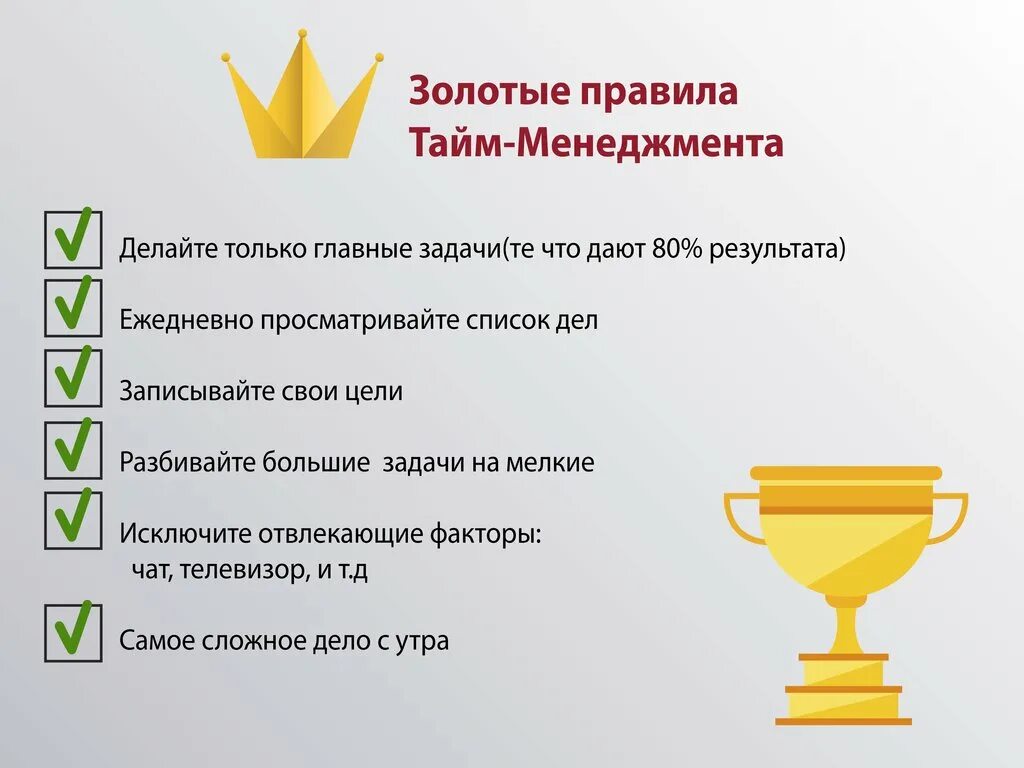 Золотые правила
Тайм-Менеджмента

Делайте только главные задачи(те что дают 80% результата)

Ежедневно просматривайте список дел

Записывайте свои цели

Разбивайте большие задачи на мелкие

Исключите отвлекающие факторы:
чат, телевизор, и т.д

Самое сложное дело с утра